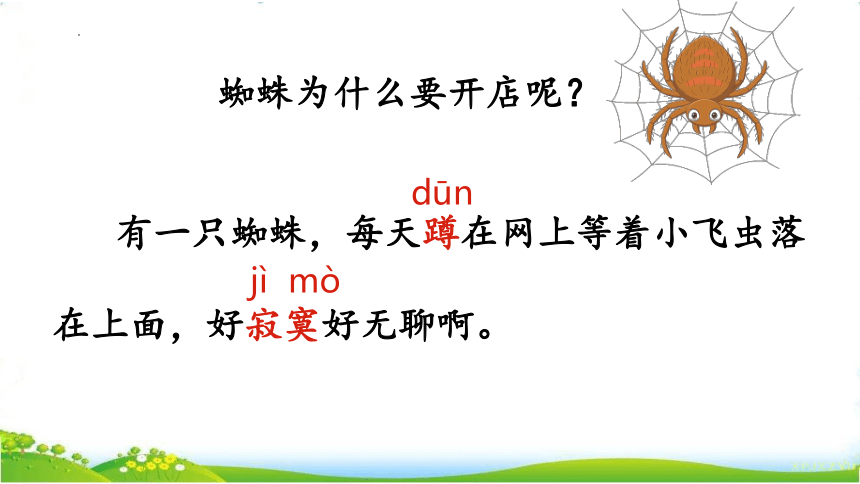 蜘蛛为什么要开店呢？

dūn
有一只蜘蛛，每天蹲在网上等着小飞虫落

jì mò
在上面，好寂寞好无聊啊。